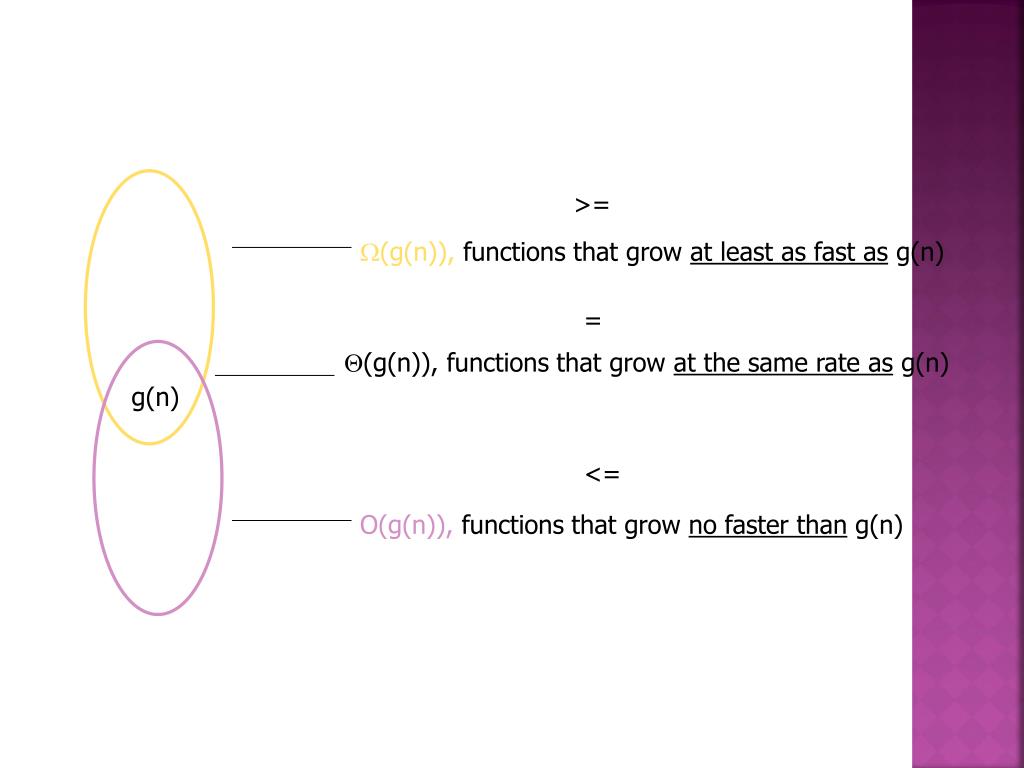 >=

$\Omega$(g(n)), functions that grow at least as fast as g(n)

=

$\Theta$(g(n)), functions that grow at the same rate as g(n)

g(n)

<=

O(g(n)), functions that grow no faster than g(n)